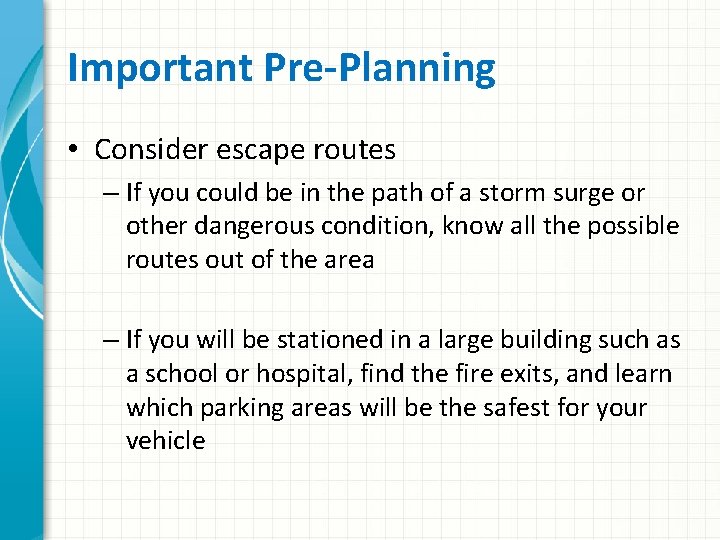 Important Pre-Planning

• Consider escape routes

– If you could be in the path of a storm surge or other dangerous condition, know all the possible routes out of the area

– If you will be stationed in a large building such as a school or hospital, find the fire exits, and learn which parking areas will be the safest for your vehicle